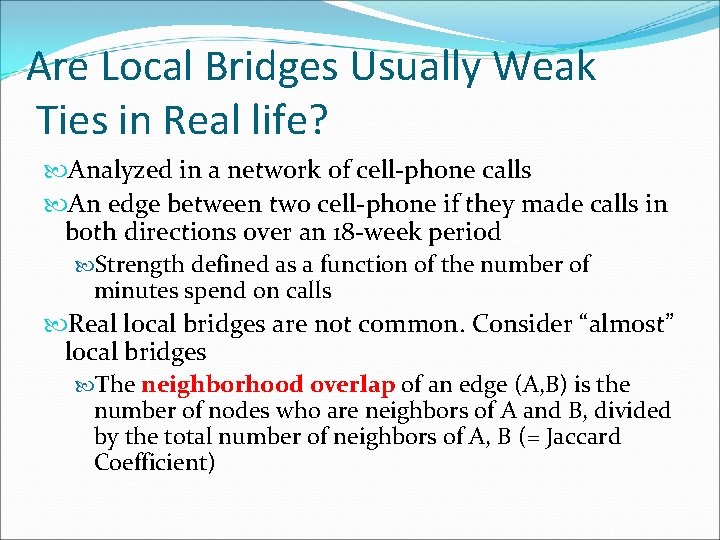 Are Local Bridges Usually Weak Ties in Real life?

Analyzed in a network of cell-phone calls

An edge between two cell-phone if they made calls in both directions over an 18-week period

Strength defined as a function of the number of minutes spend on calls

Real local bridges are not common. Consider “almost” local bridges

The neighborhood overlap of an edge (A,B) is the number of nodes who are neighbors of A and B, divided by the total number of neighbors of A, B (= Jaccard Coefficient)